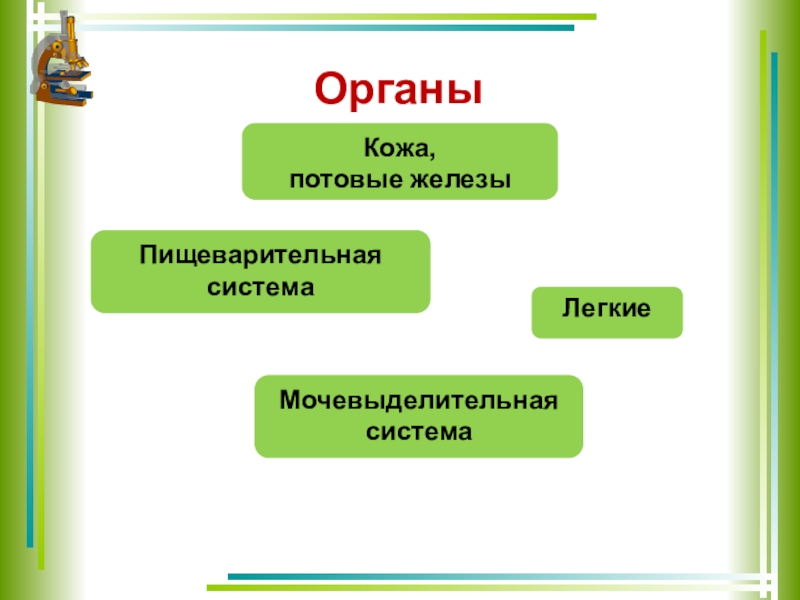 Органы

Кожа,
потовые железы

Пищеварительная система

Легкие

Мочевыделительная система